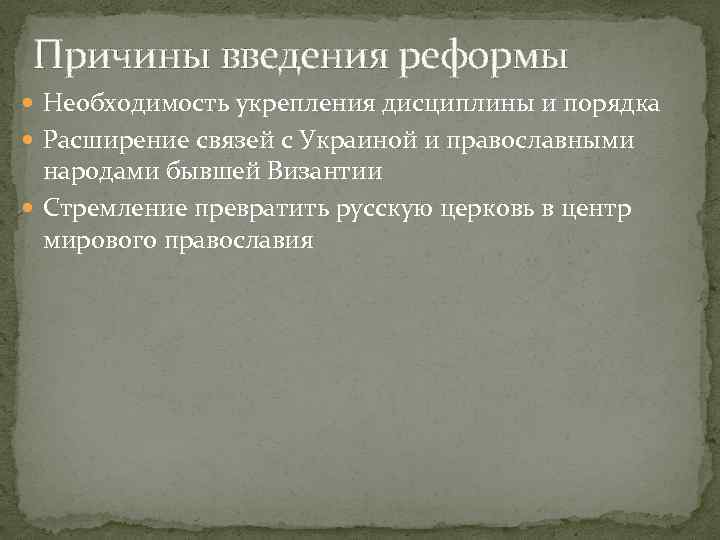 Причины введения реформы

Необходимость укрепления дисциплины и порядка

Расширение связей с Украиной и православными народами бывшей Византии

Стремление превратить русскую церковь в центр мирового православия